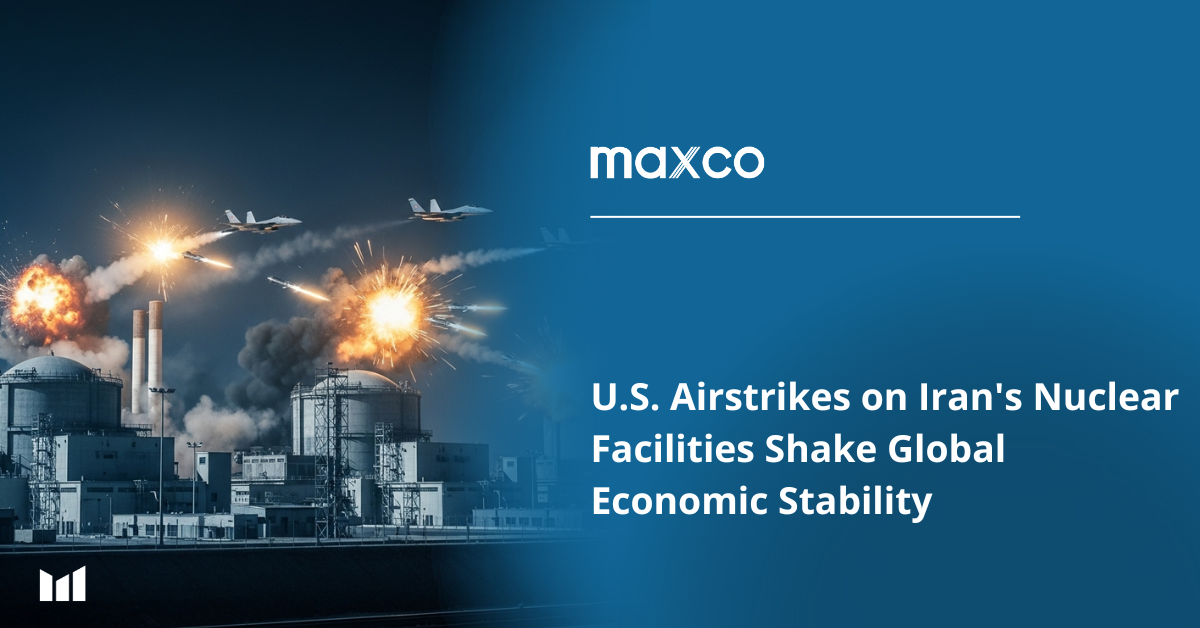 maxco

U.S. Airstrikes on Iran's Nuclear Facilities Shake Global Economic Stability